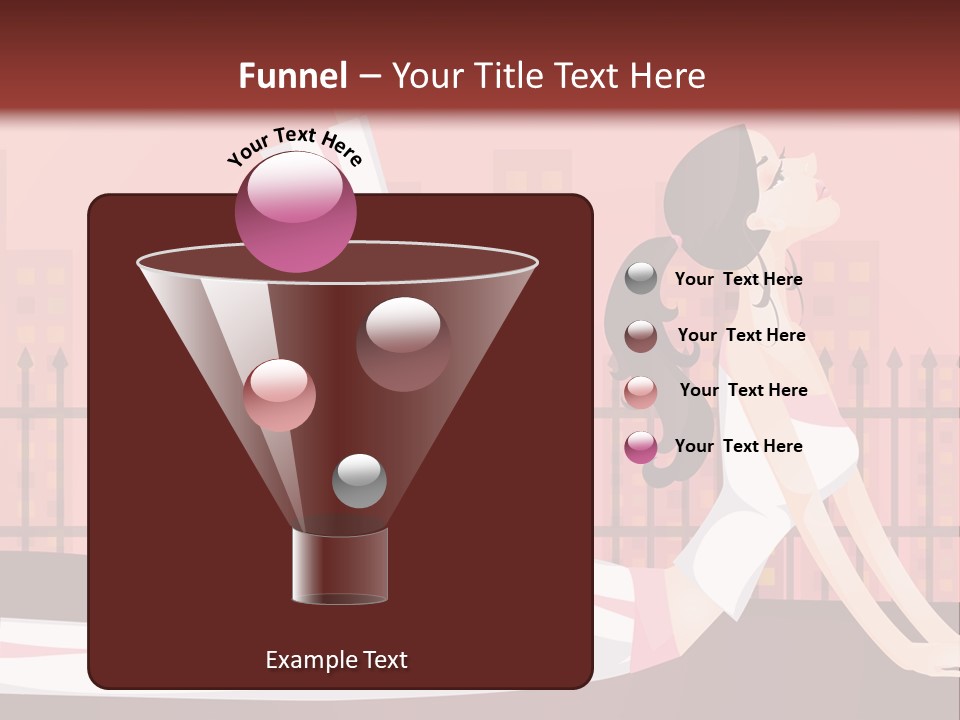 Funnel – Your Title Text Here

Your Text Here

Your Text Here

Your Text Here

Your Text Here

Your Text Here

Example Text